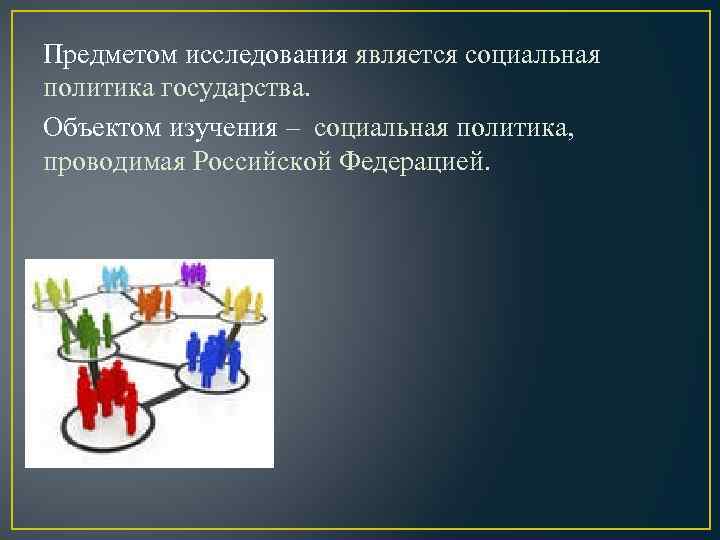 Предметом исследования является социальная политика государства.

Объектом изучения – социальная политика, проводимая Российской Федерацией.